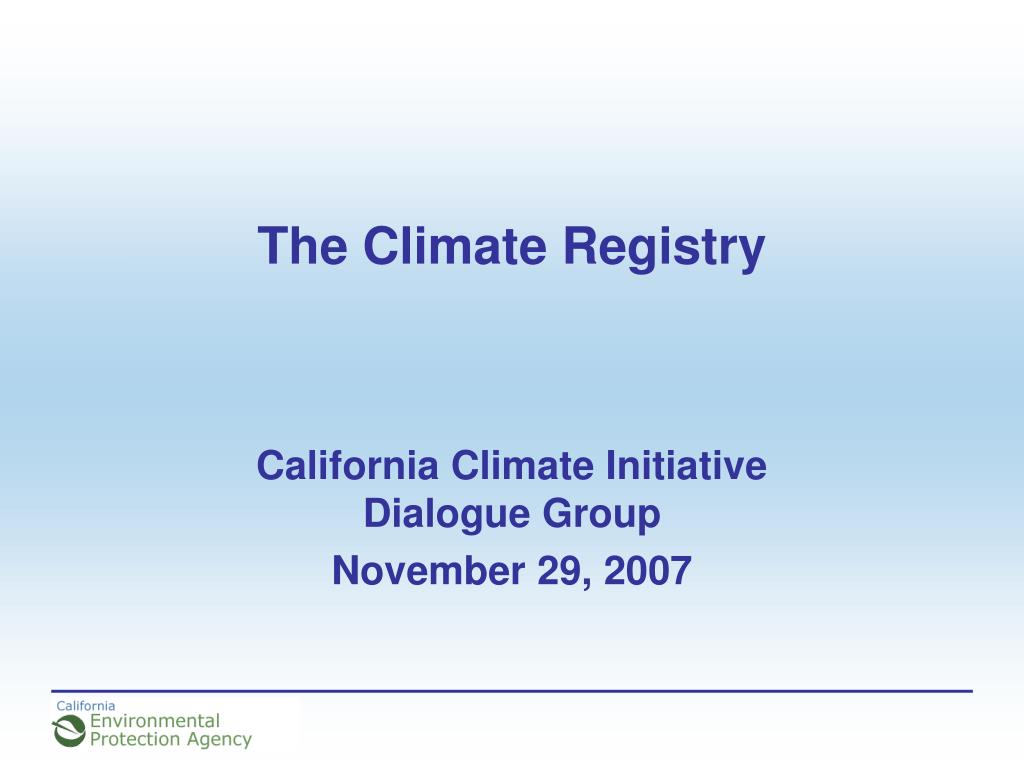 The Climate Registry

California Climate Initiative Dialogue Group

November 29, 2007

California Environmental Protection Agency